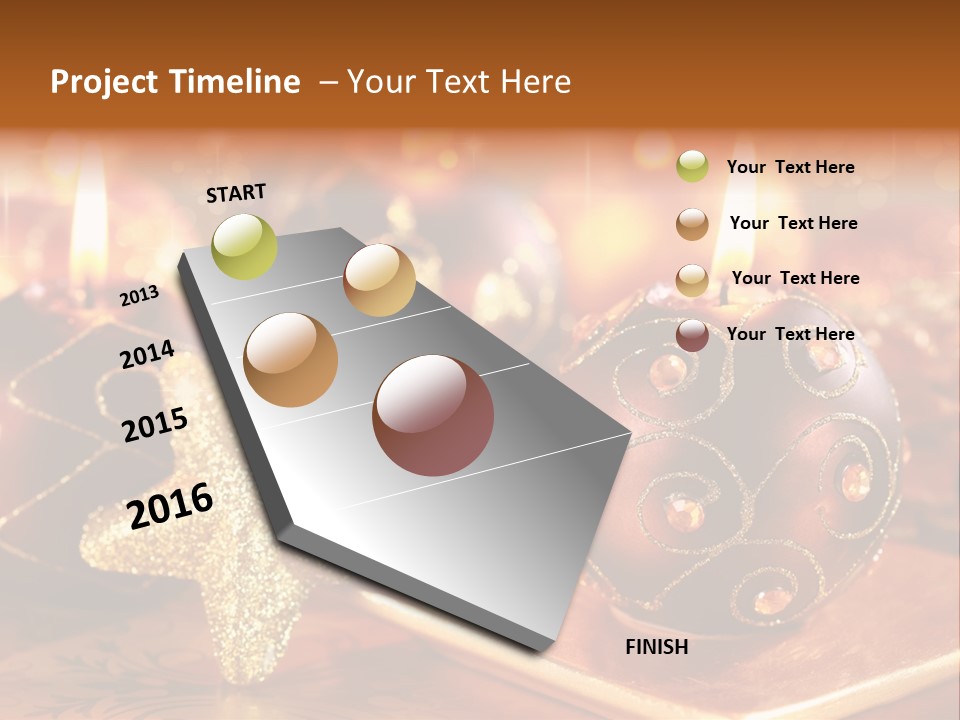 Project Timeline – Your Text Here

START

2013

2014

2015

2016

FINISH

Your Text Here

Your Text Here

Your Text Here

Your Text Here